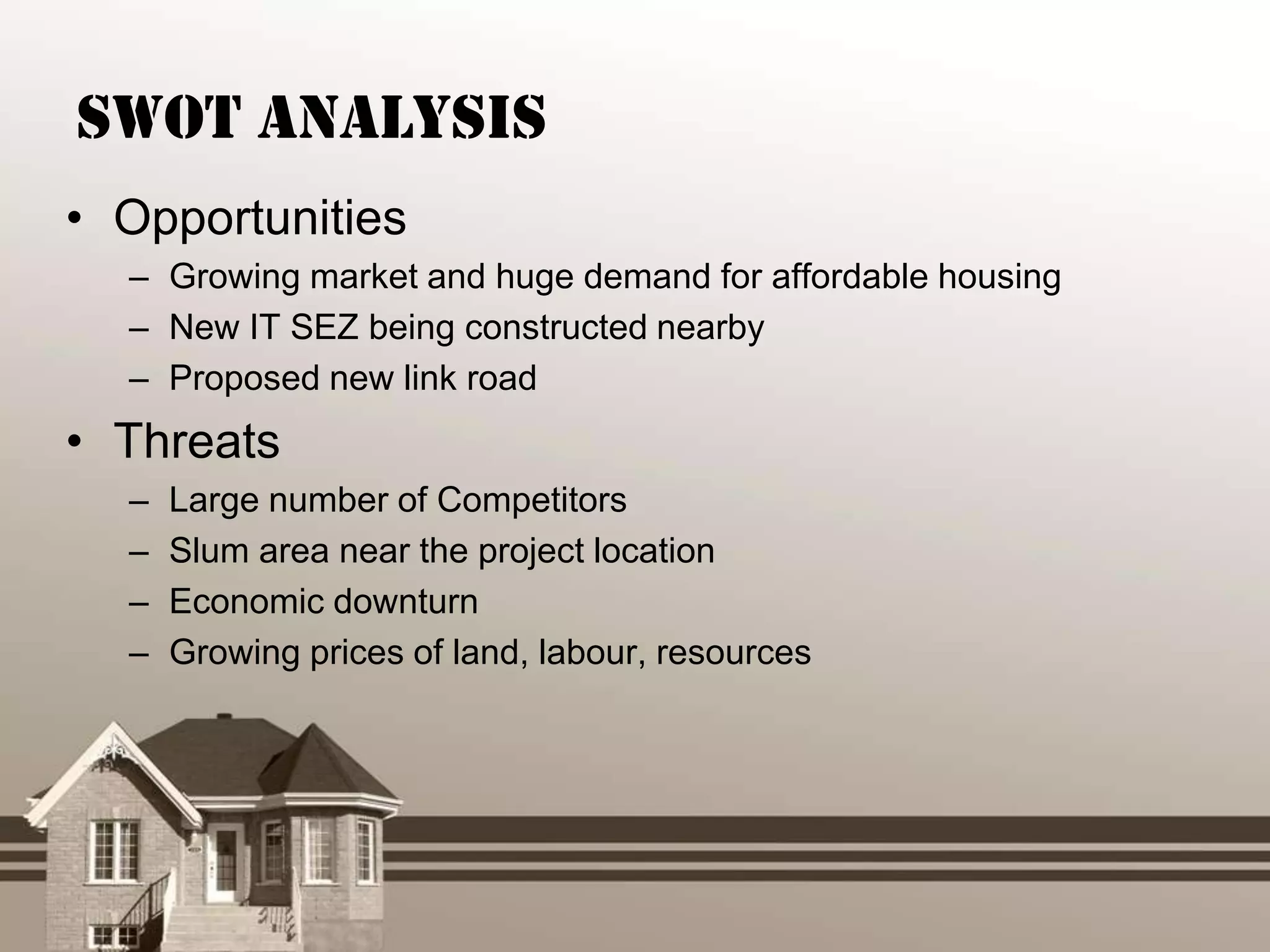 SWOT ANALYSIS

• Opportunities
– Growing market and huge demand for affordable housing
– New IT SEZ being constructed nearby
– Proposed new link road

• Threats
– Large number of Competitors
– Slum area near the project location
– Economic downturn
– Growing prices of land, labour, resources